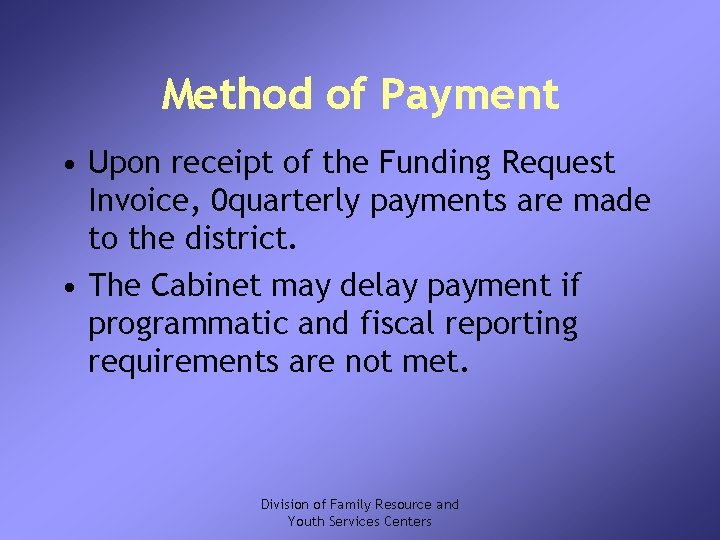 Method of Payment

• Upon receipt of the Funding Request Invoice, 0quarterly payments are made to the district.

• The Cabinet may delay payment if programmatic and fiscal reporting requirements are not met.

Division of Family Resource and Youth Services Centers